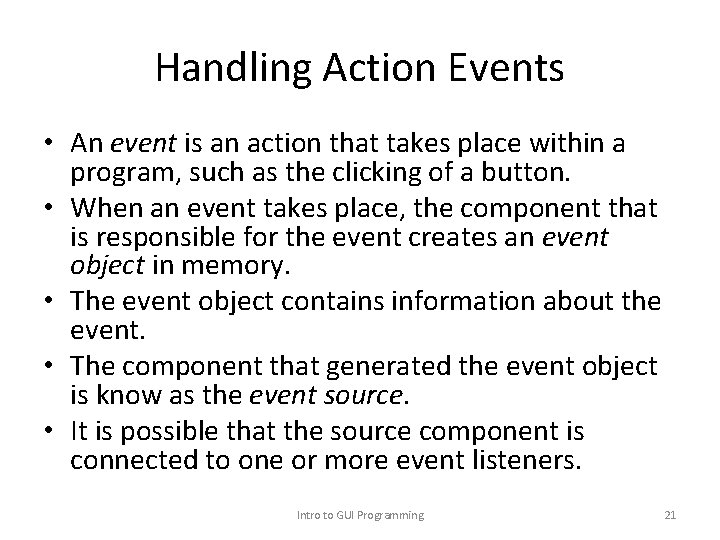 Handling Action Events

• An event is an action that takes place within a program, such as the clicking of a button.
• When an event takes place, the component that is responsible for the event creates an event object in memory.
• The event object contains information about the event.
• The component that generated the event object is know as the event source.
• It is possible that the source component is connected to one or more event listeners.

Intro to GUI Programming

21